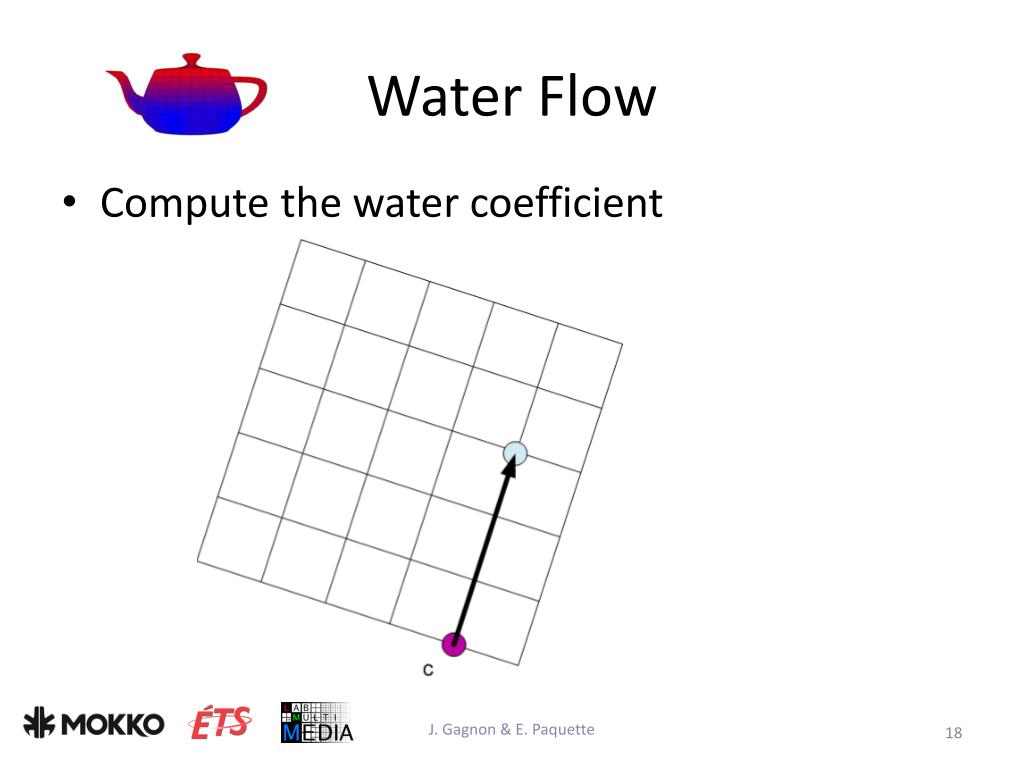 Water Flow

• Compute the water coefficient

c

MOKKO ÉTS LAB MULTI MEDIA

J. Gagnon & E. Paquette

18